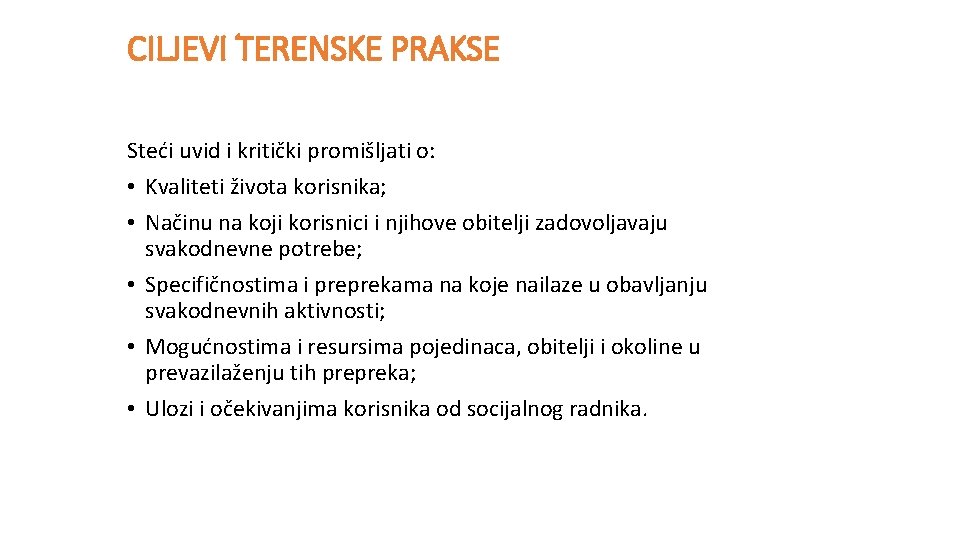 CILJEVI TERENSKE PRAKSE

Steći uvid i kritički promišljati o:

• Kvaliteti života korisnika;
• Načinu na koji korisnici i njihove obitelji zadovoljavaju svakodnevne potrebe;
• Specifičnostima i preprekama na koje nailaze u obavljanju svakodnevnih aktivnosti;
• Mogućnostima i resursima pojedinaca, obitelji i okoline u prevazilaženju tih prepreka;
• Ulozi i očekivanjima korisnika od socijalnog radnika.